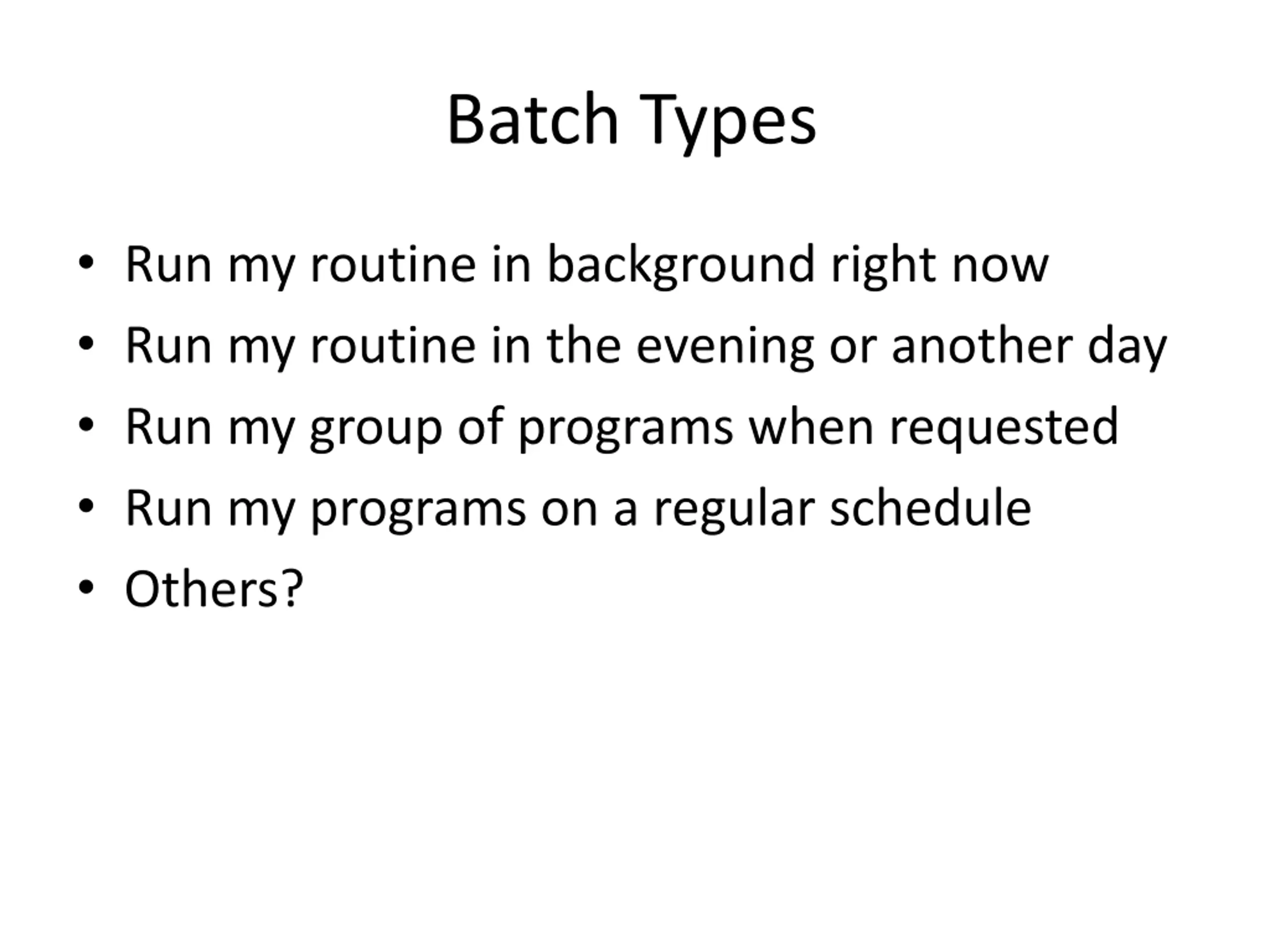 Batch Types

• Run my routine in background right now
• Run my routine in the evening or another day
• Run my group of programs when requested
• Run my programs on a regular schedule
• Others?